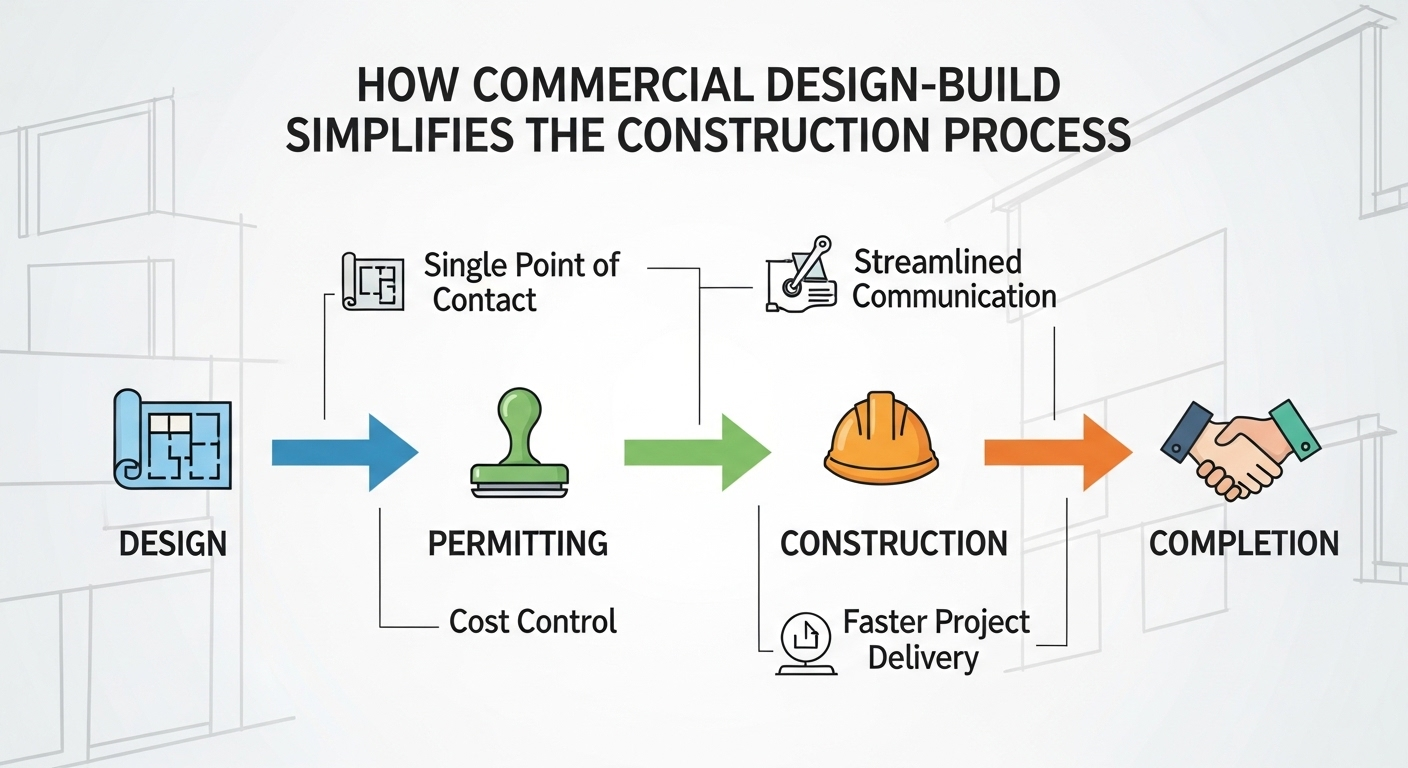 HOW COMMERCIAL DESIGN-BUILD SIMPLIFIES THE CONSTRUCTION PROCESS

Single Point of Contact

Streamlined Communication

DESIGN

PERMITTING

CONSTRUCTION

COMPLETION

Cost Control

Faster Project Delivery